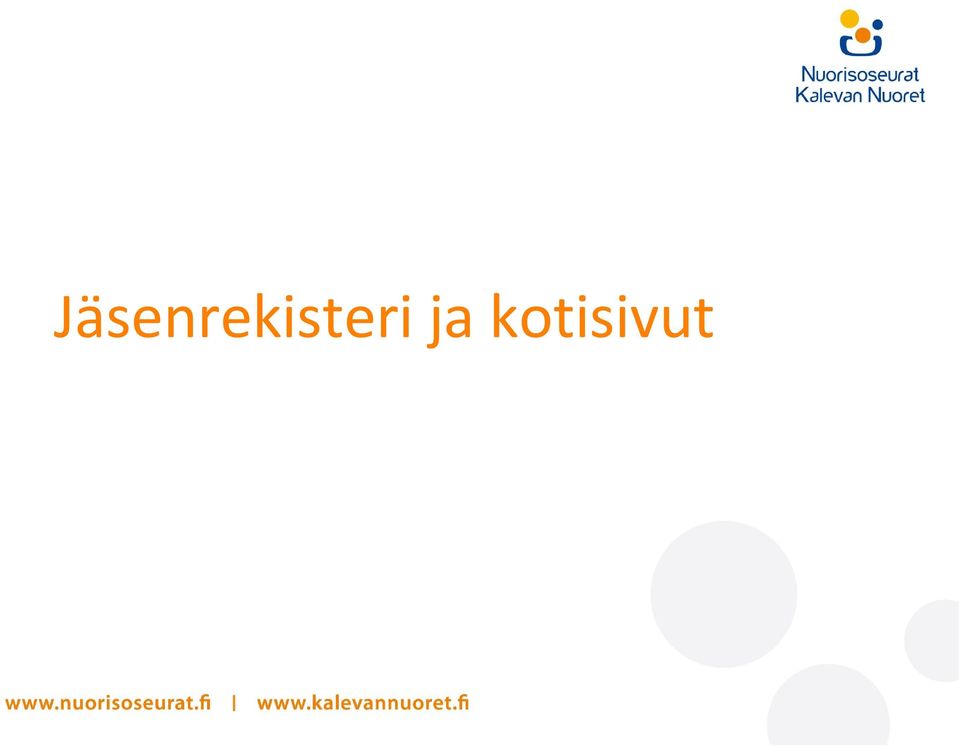 Nuorisoseurat
Kalevan Nuoret

Jäsenrekisteri ja kotisivut

www.nuorisoseurat.fi | www.kalevannuoret.fi